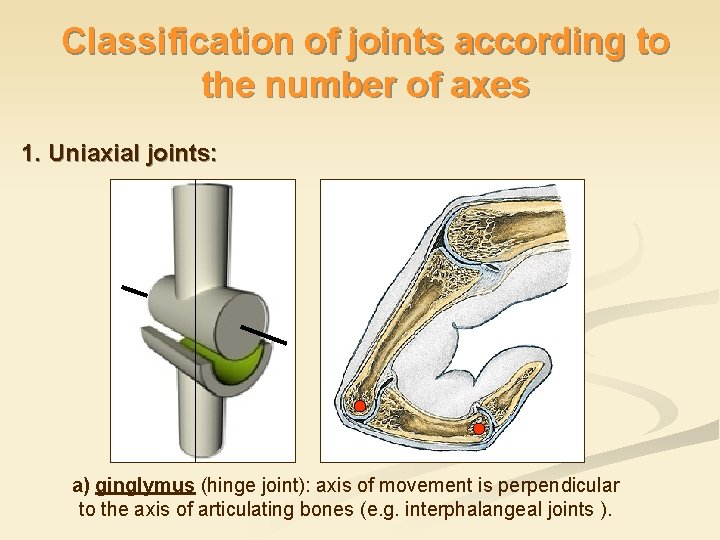 Classification of joints according to the number of axes

1. Uniaxial joints:

a) ginglymus (hinge joint): axis of movement is perpendicular to the axis of articulating bones (e.g. interphalangeal joints ).